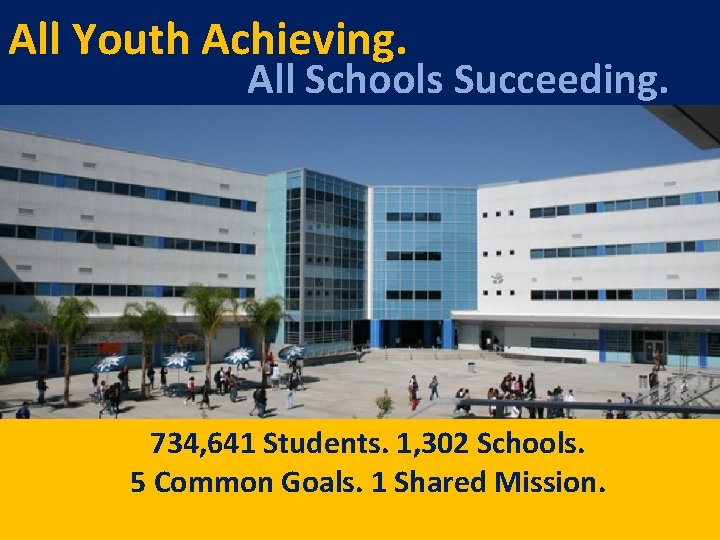 All Youth Achieving.
All Schools Succeeding.

734,641 Students. 1,302 Schools.
5 Common Goals. 1 Shared Mission.